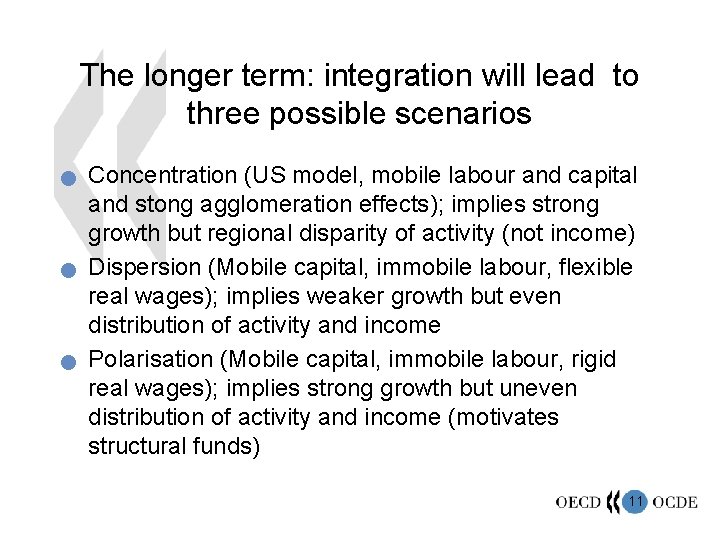 The longer term: integration will lead to three possible scenarios

- Concentration (US model, mobile labour and capital and stong agglomeration effects); implies strong growth but regional disparity of activity (not income)
- Dispersion (Mobile capital, immobile labour, flexible real wages); implies weaker growth but even distribution of activity and income
- Polarisation (Mobile capital, immobile labour, rigid real wages); implies strong growth but uneven distribution of activity and income (motivates structural funds)

OECD 11 OCDE